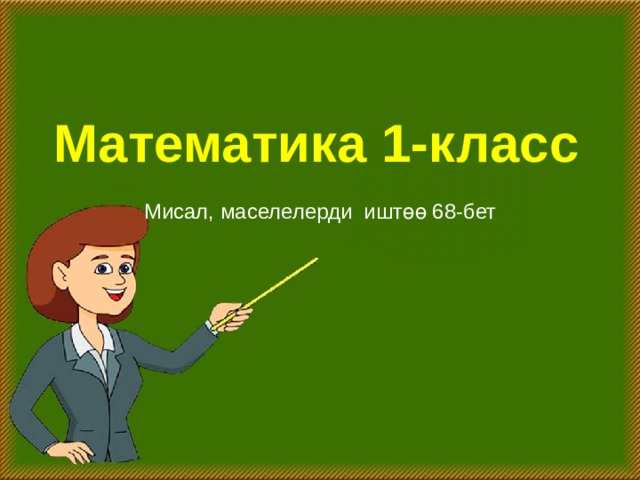 Математика 1-класс

Мисал, маселелерди иштөө 68-бет